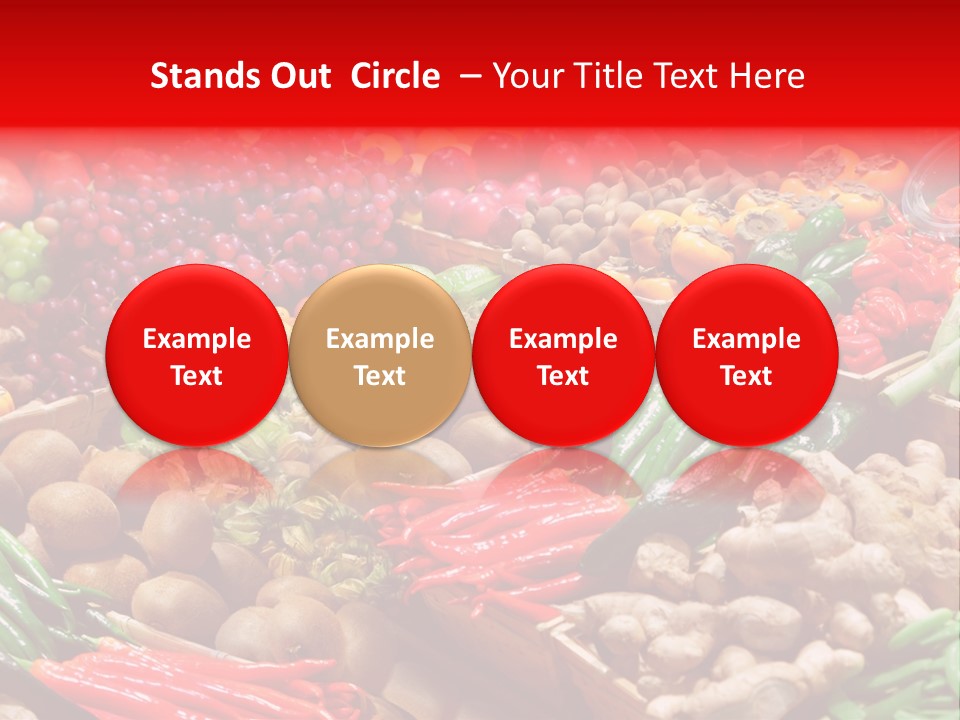 Stands Out Circle – Your Title Text Here

Example Text

Example Text

Example Text

Example Text